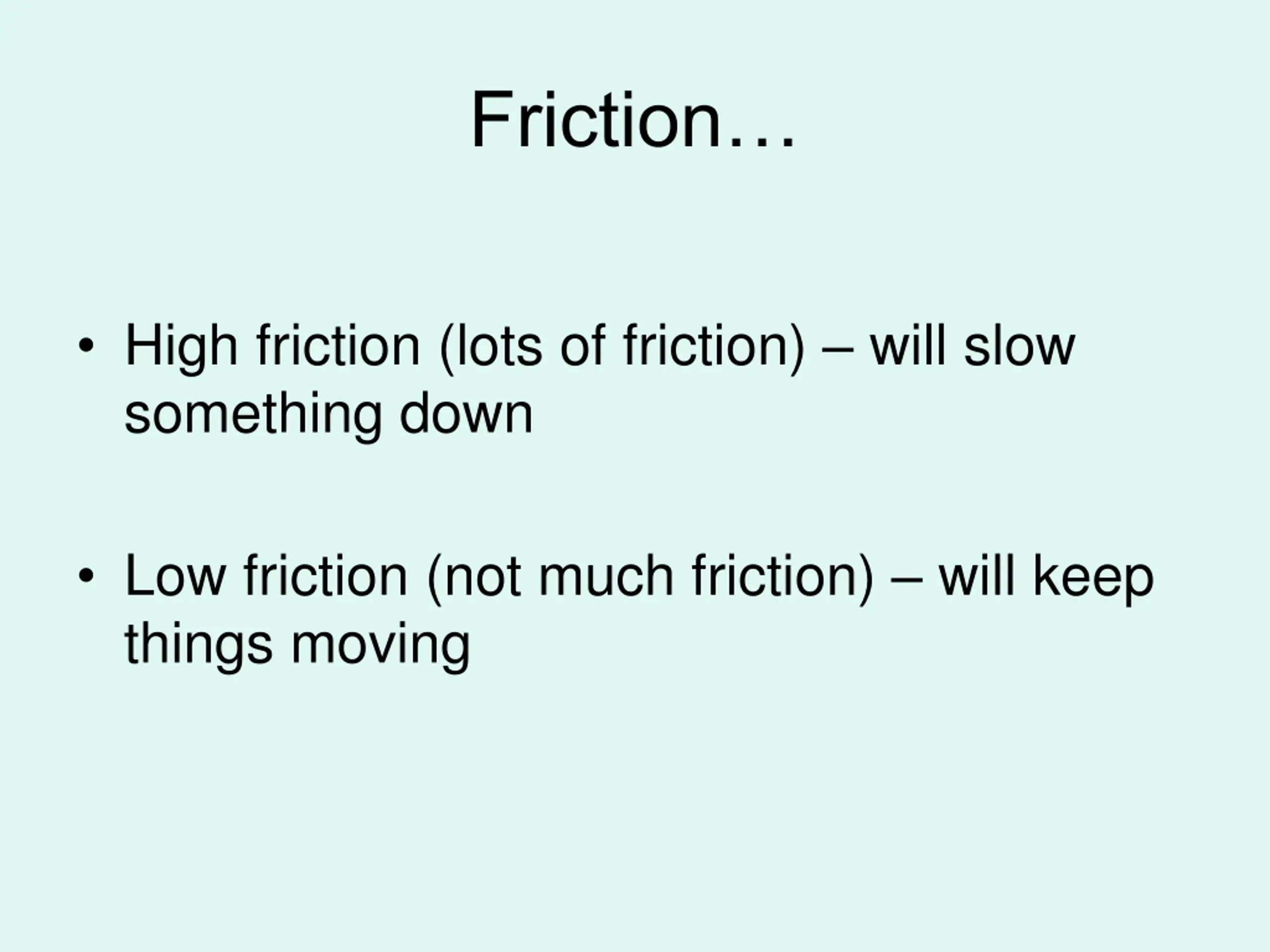 Friction…

• High friction (lots of friction) – will slow something down

• Low friction (not much friction) – will keep things moving